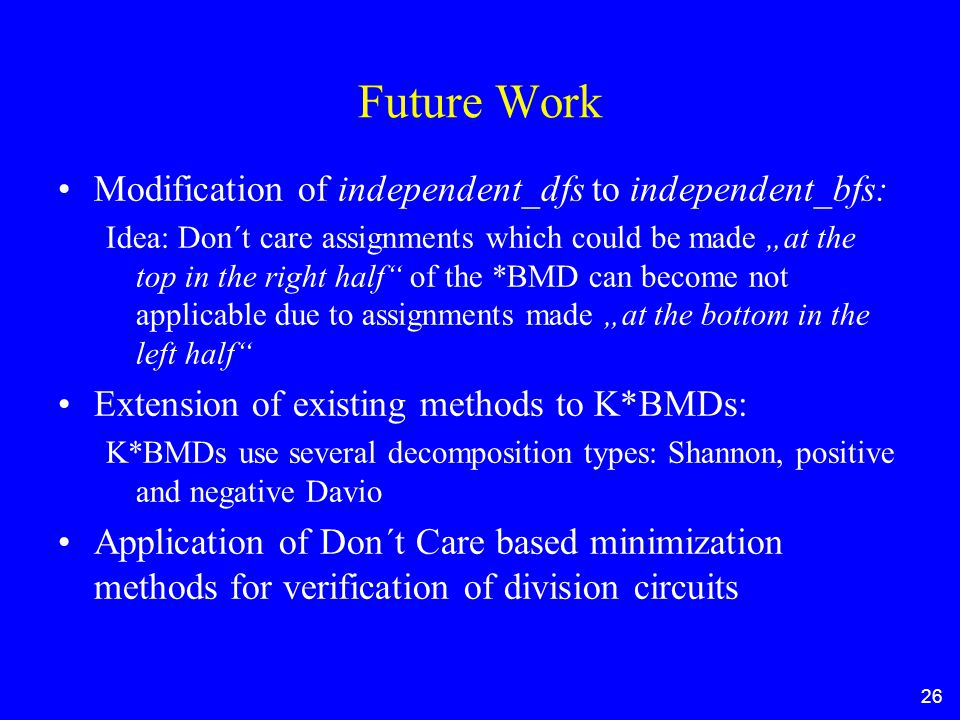 Future Work

• Modification of independent_dfs to independent_bfs:

Idea: Don´t care assignments which could be made „at the top in the right half“ of the *BMD can become not applicable due to assignments made „at the bottom in the left half“

• Extension of existing methods to K*BMDs:

K*BMDs use several decomposition types: Shannon, positive and negative Davio

• Application of Don´t Care based minimization methods for verification of division circuits

26